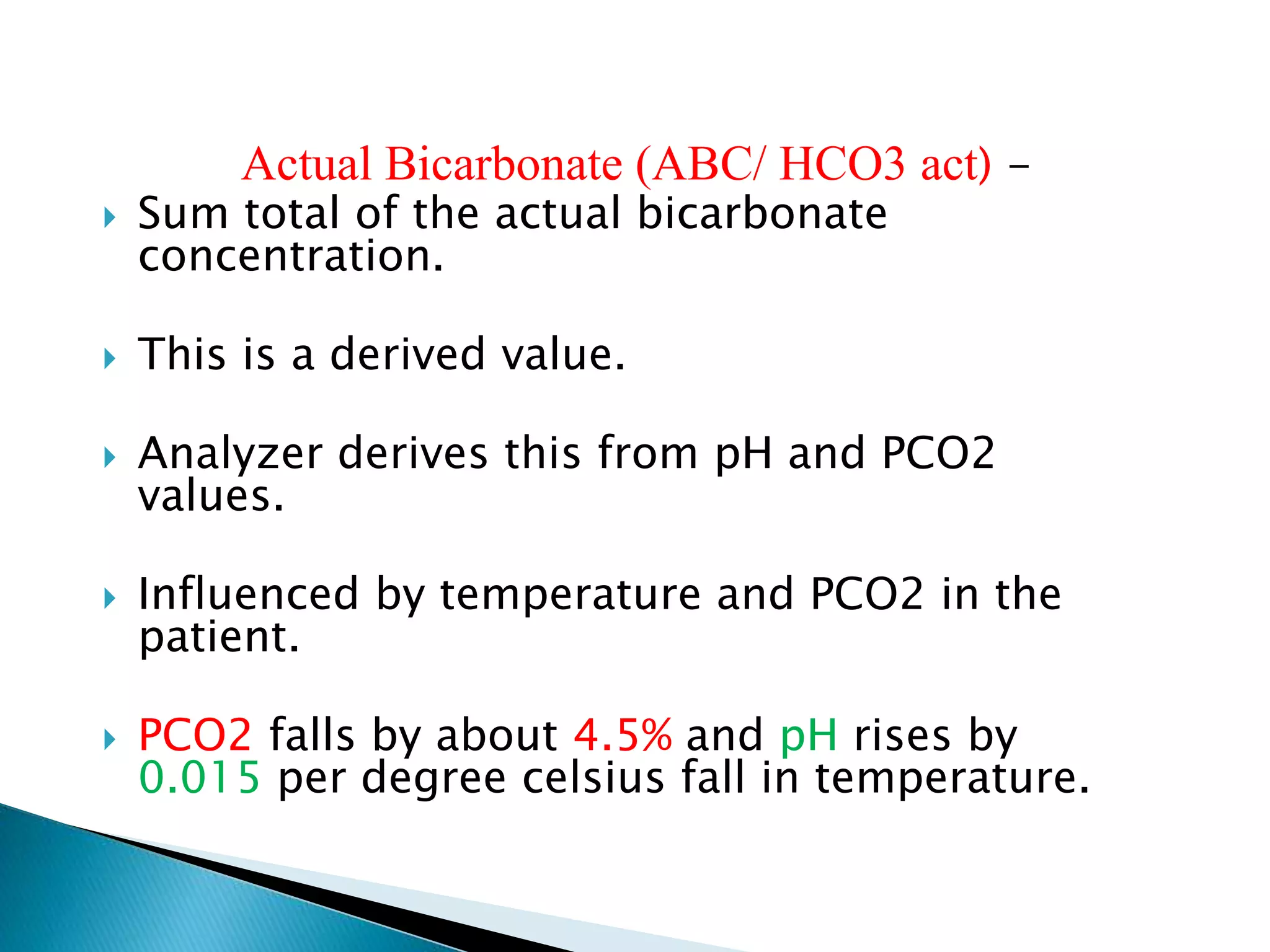 Actual Bicarbonate (ABC/ HCO3 act) –

Sum total of the actual bicarbonate concentration.

This is a derived value.

Analyzer derives this from pH and PCO2 values.

Influenced by temperature and PCO2 in the patient.

PCO2 falls by about 4.5% and pH rises by 0.015 per degree celsius fall in temperature.